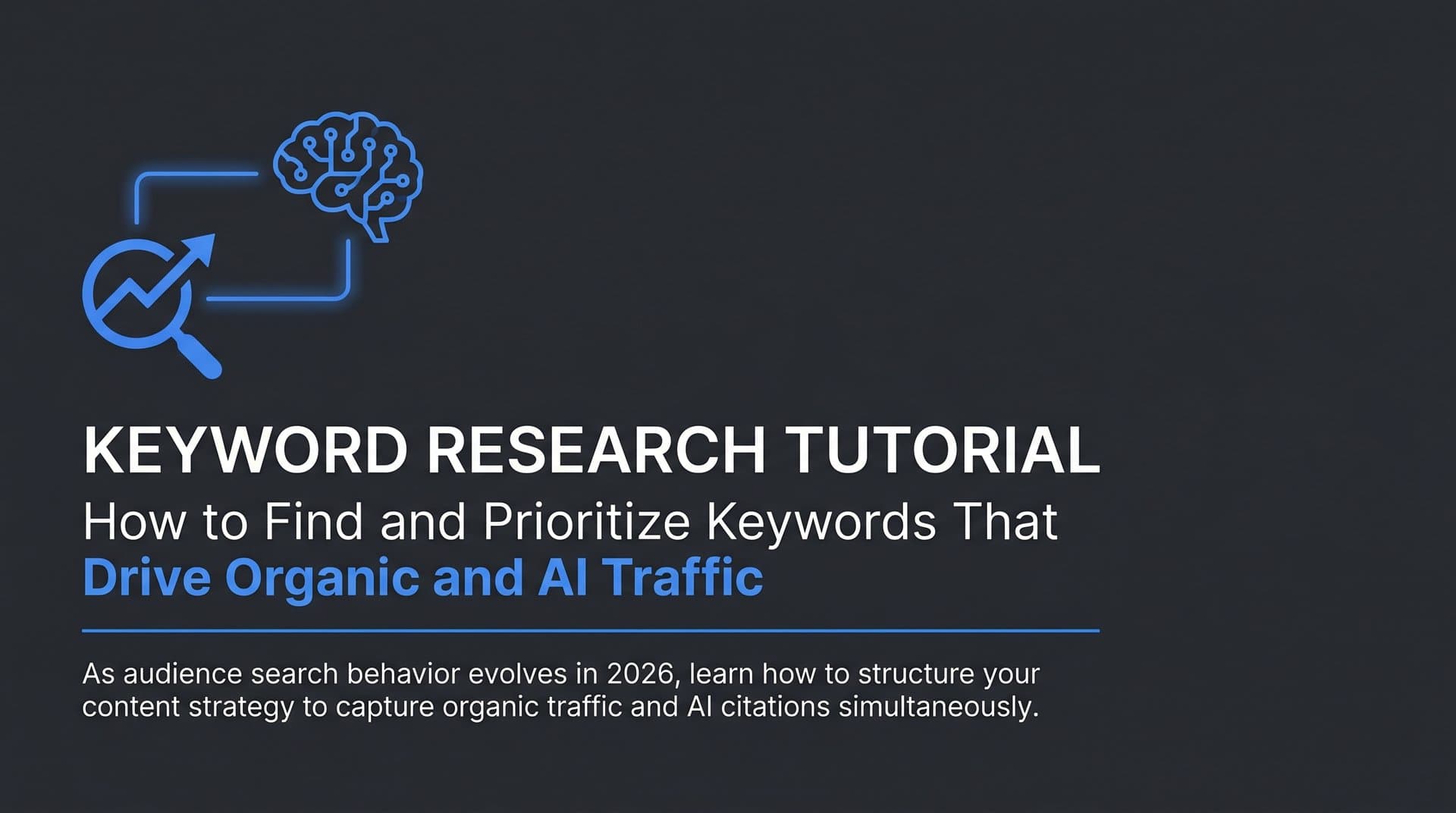 KEYWORD RESEARCH TUTORIAL

How to Find and Prioritize Keywords That Drive Organic and AI Traffic

As audience search behavior evolves in 2026, learn how to structure your content strategy to capture organic traffic and AI citations simultaneously.